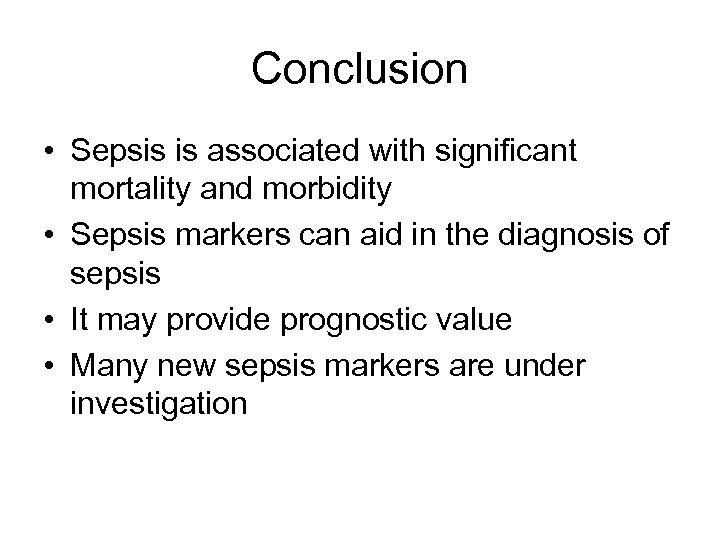 Conclusion

• Sepsis is associated with significant mortality and morbidity
• Sepsis markers can aid in the diagnosis of sepsis
• It may provide prognostic value
• Many new sepsis markers are under investigation